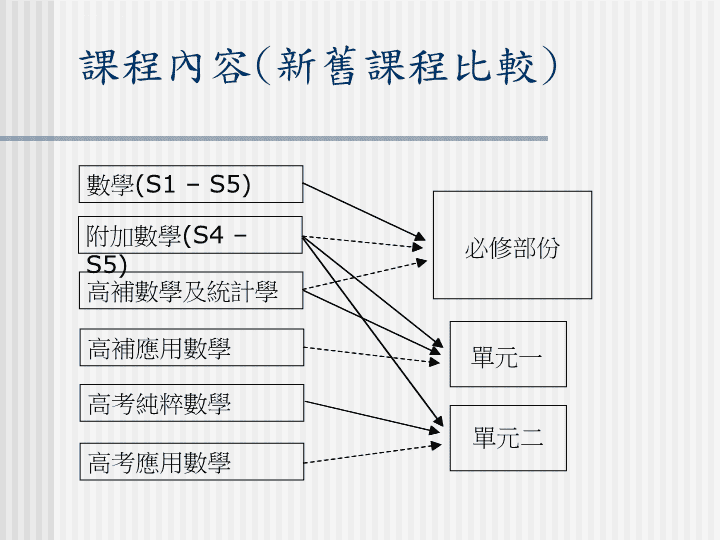 課程內容(新舊課程比較)

數學(S1 – S5)

附加數學(S4 – S5)

高補數學及統計學

高補應用數學

高考純粹數學

高考應用數學

必修部份

單元一

單元二